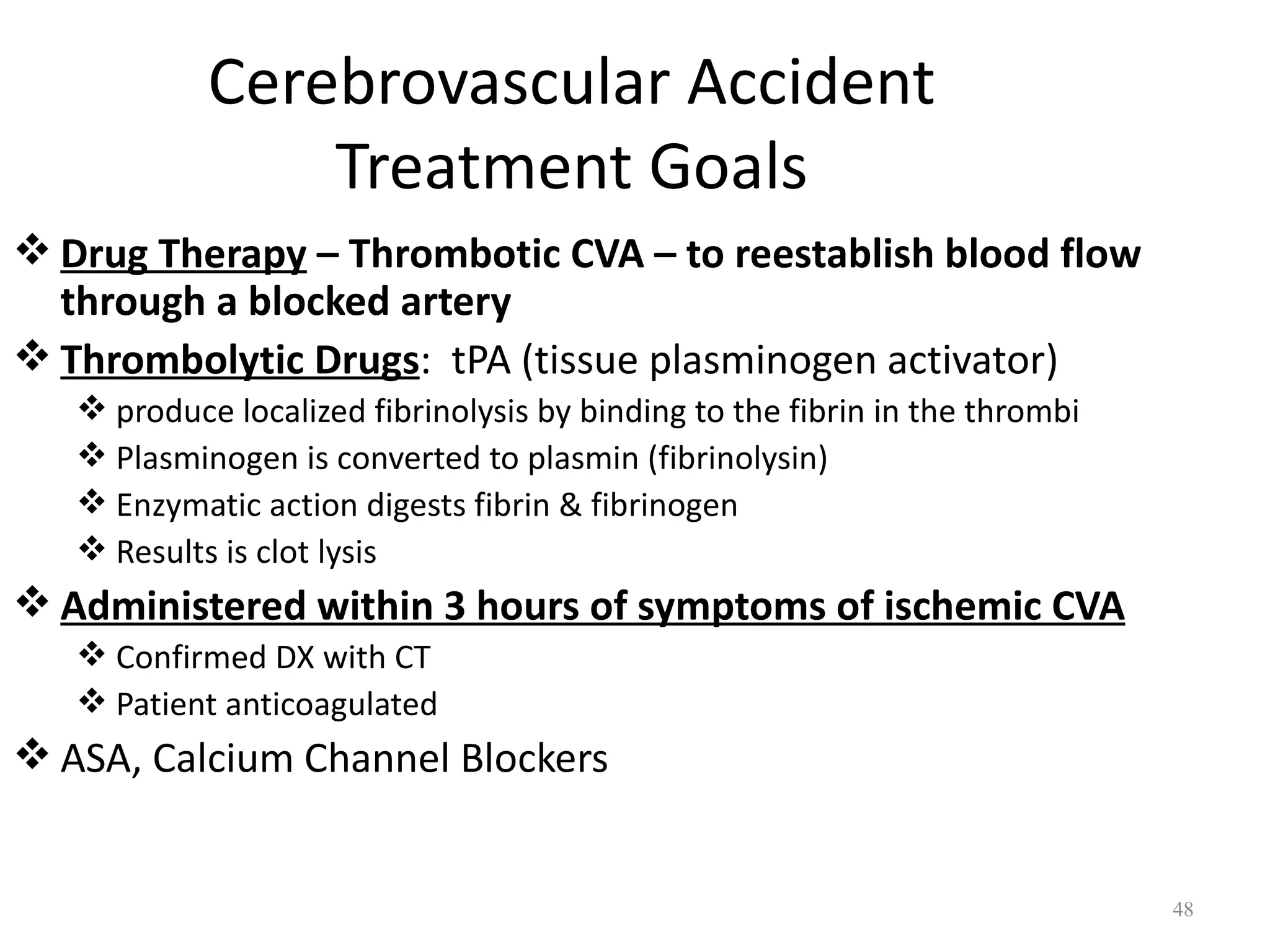 Cerebrovascular Accident
Treatment Goals

❖ Drug Therapy – Thrombotic CVA – to reestablish blood flow through a blocked artery

❖ Thrombolytic Drugs: tPA (tissue plasminogen activator)
❖ produce localized fibrinolysis by binding to the fibrin in the thrombi
❖ Plasminogen is converted to plasmin (fibrinolysin)
❖ Enzymatic action digests fibrin & fibrinogen
❖ Results is clot lysis

❖ Administered within 3 hours of symptoms of ischemic CVA
❖ Confirmed DX with CT
❖ Patient anticoagulated

❖ ASA, Calcium Channel Blockers

48